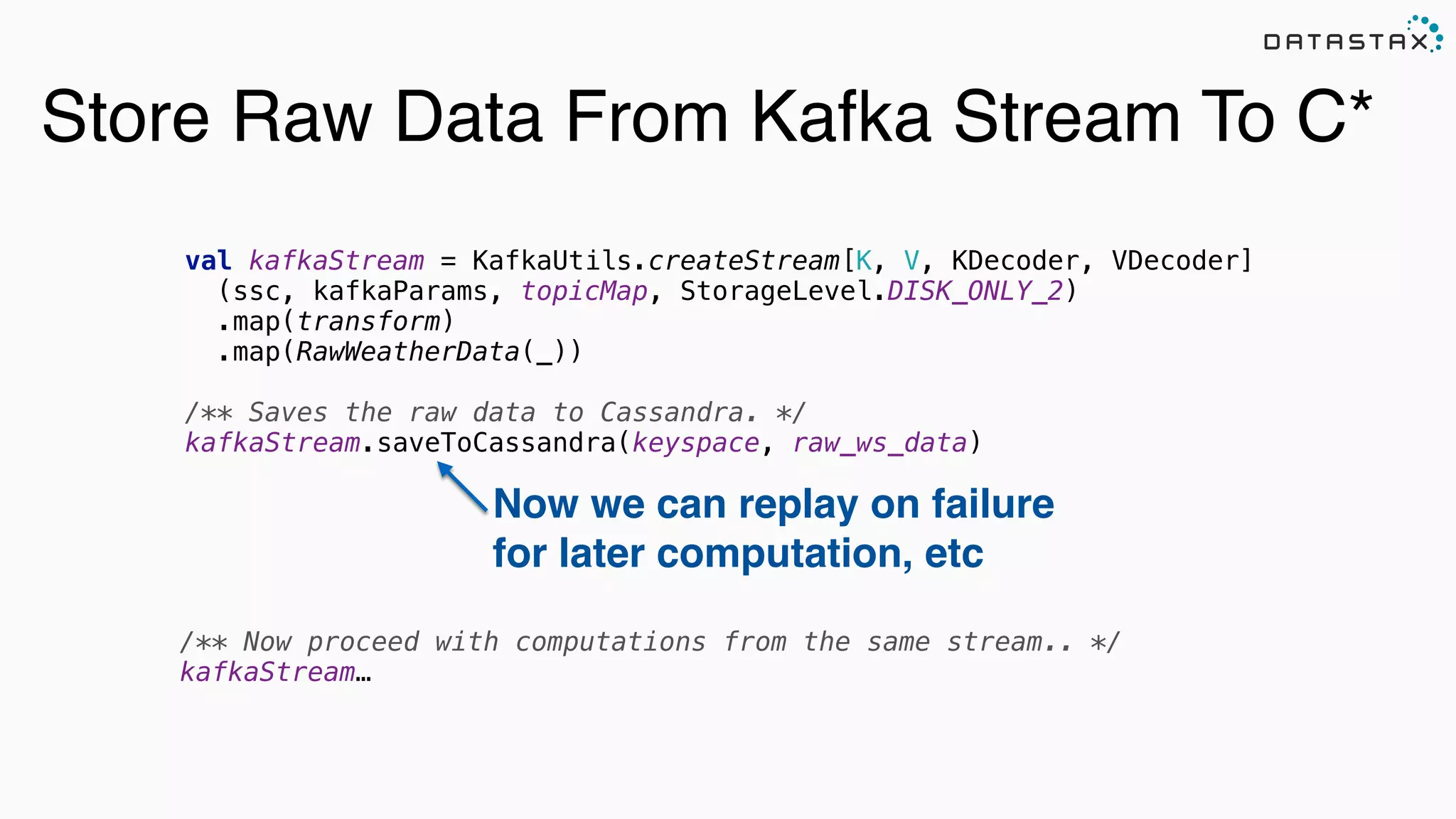 DATASTAX

Store Raw Data From Kafka Stream To C*

val kafkaStream = KafkaUtils.createStream[K, V, KDecoder, VDecoder]
  (ssc, kafkaParams, topicMap, StorageLevel.DISK_ONLY_2)
  .map(transform)
  .map(RawWeatherData(_))

/** Saves the raw data to Cassandra. */
kafkaStream.saveToCassandra(keyspace, raw_ws_data)

Now we can replay on failure for later computation, etc

/** Now proceed with computations from the same stream.. */
kafkaStream…